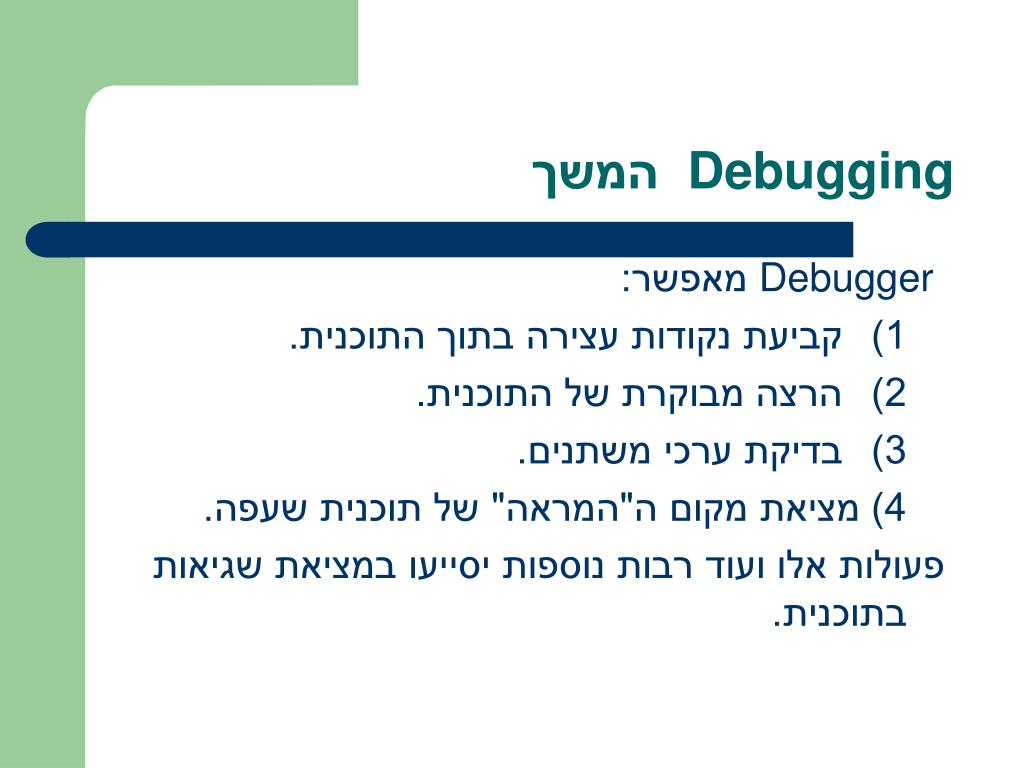 Debugging המשך

Debugger מאפשר:

1) קביעת נקודות עצירה בתוך התוכנית.

2) הרצה מבוקרת של התוכנית.

3) בדיקת ערכי משתנים.

4) מציאת מקום ה"המראה" של תוכנית שעפה.

פעולות אלו ועוד רבות נוספות יסייעו במציאת שגיאות בתוכנית.